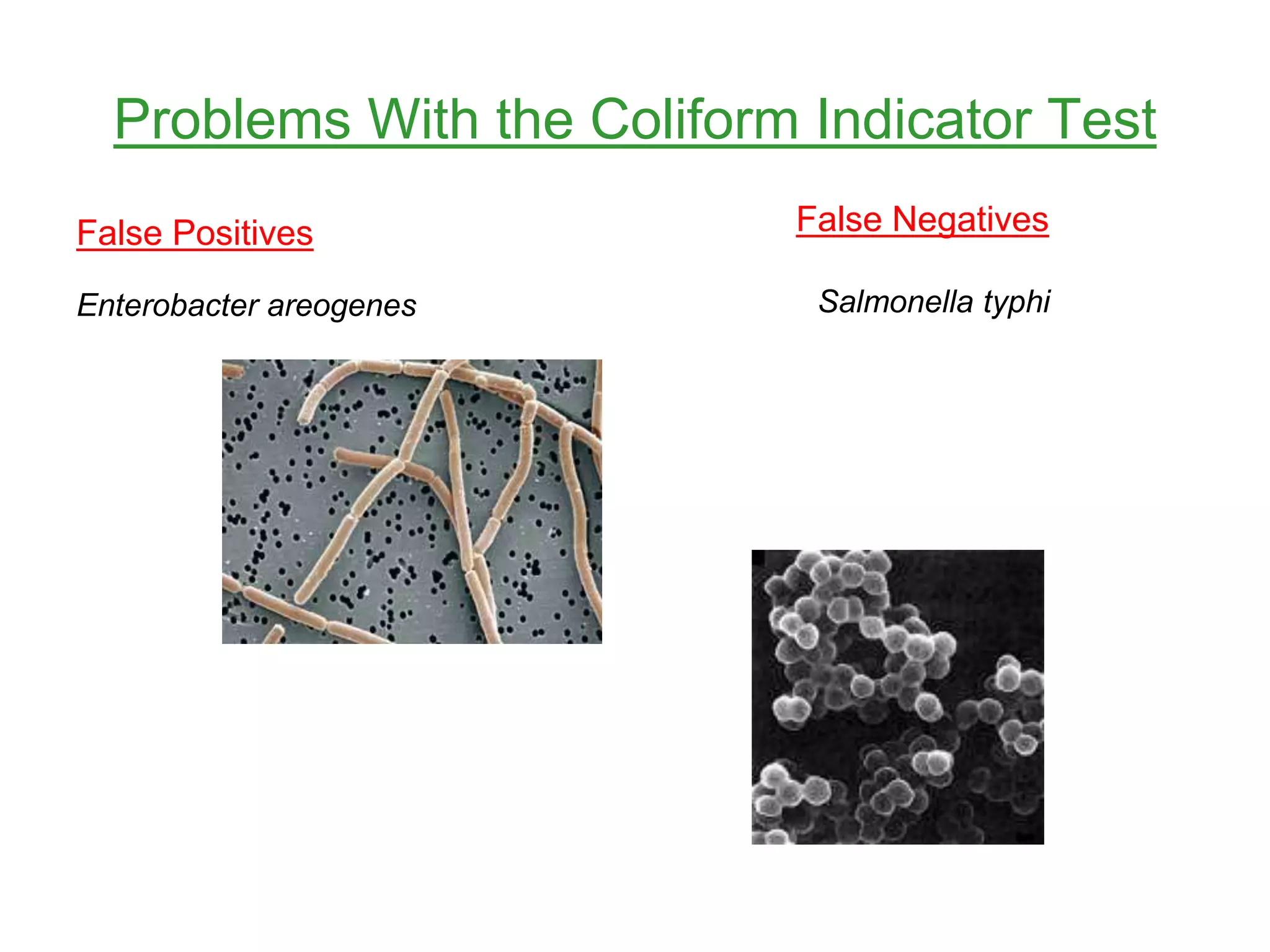 Problems With the Coliform Indicator Test

False Positives

Enterobacter areogenes

False Negatives

Salmonella typhi